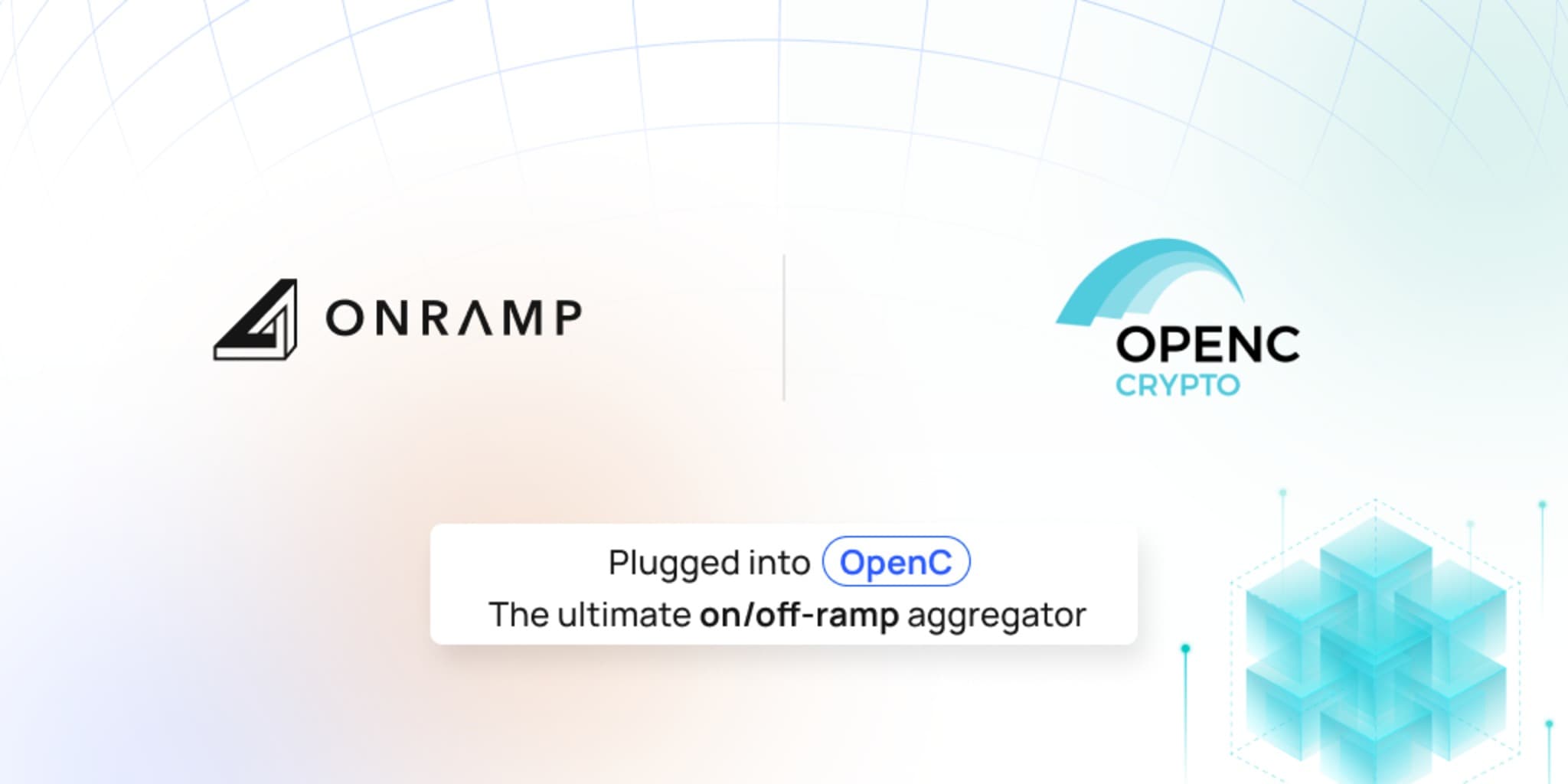 ONRAMP

OPENC
CRYPTO

Plugged into OpenC
The ultimate on/off-ramp aggregator